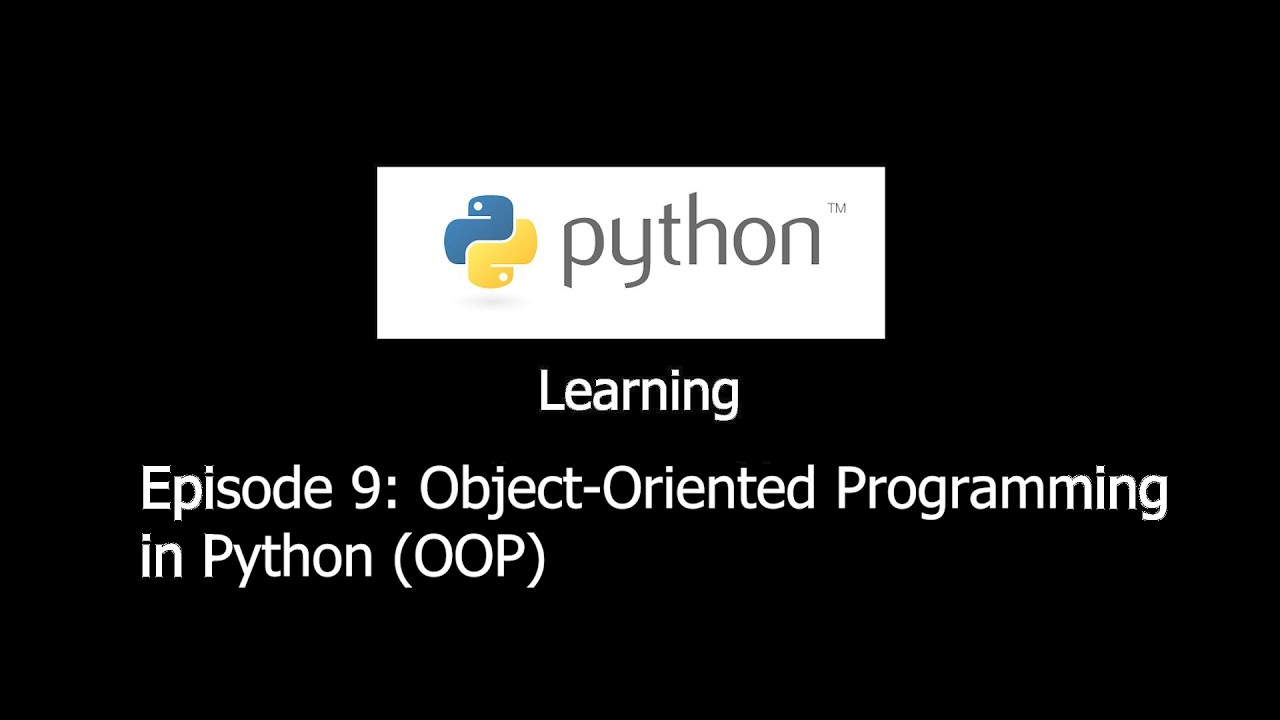 python™

Learning

Episode 9: Object-Oriented Programming in Python (OOP)